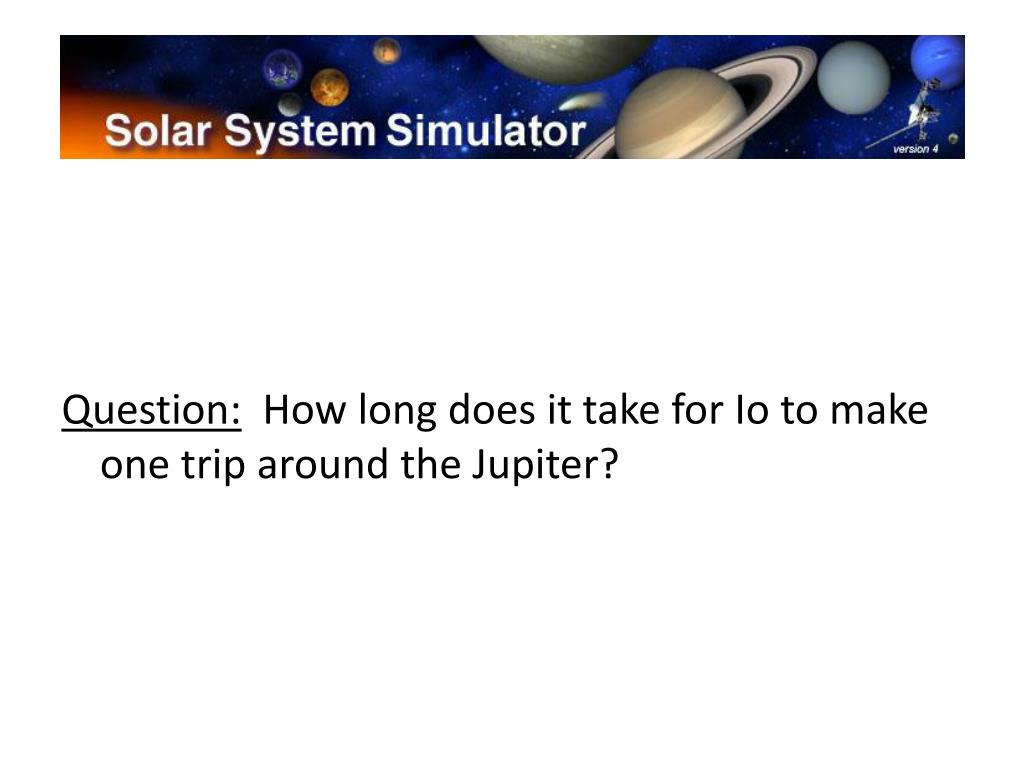 Solar System Simulator

version 4

Question: How long does it take for Io to make one trip around the Jupiter?